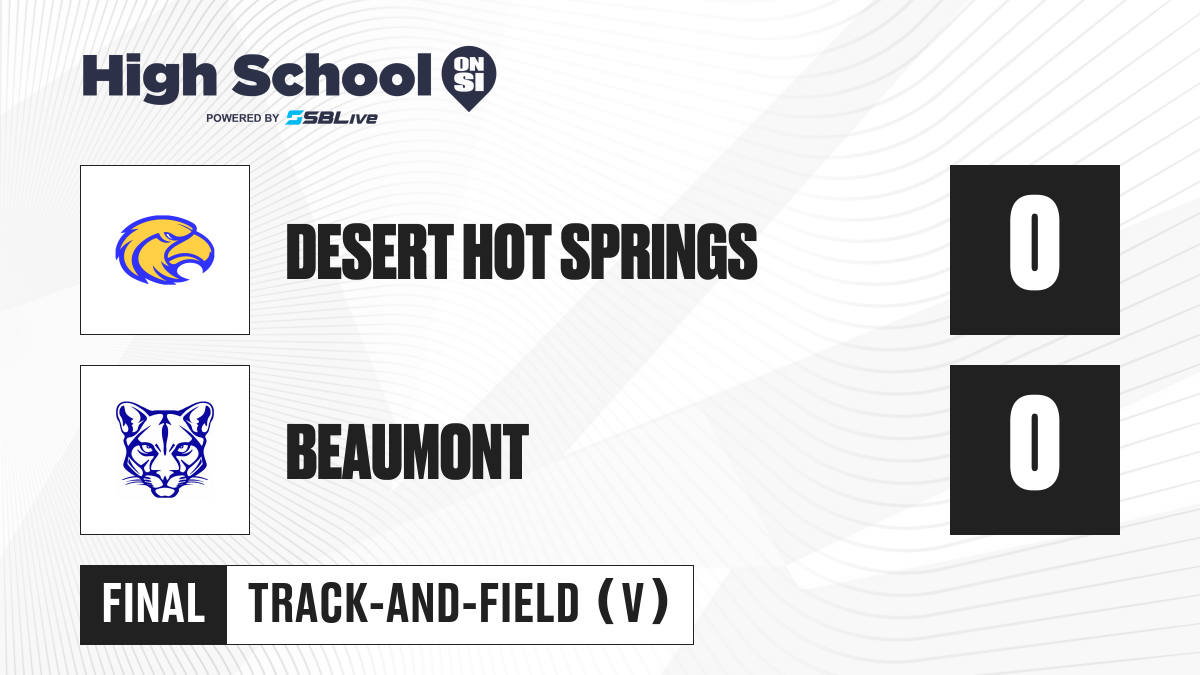 High School ON SI
POWERED BY SBLive

DESERT HOT SPRINGS
0

BEAUMONT
0

FINAL
TRACK-AND-FIELD (V)